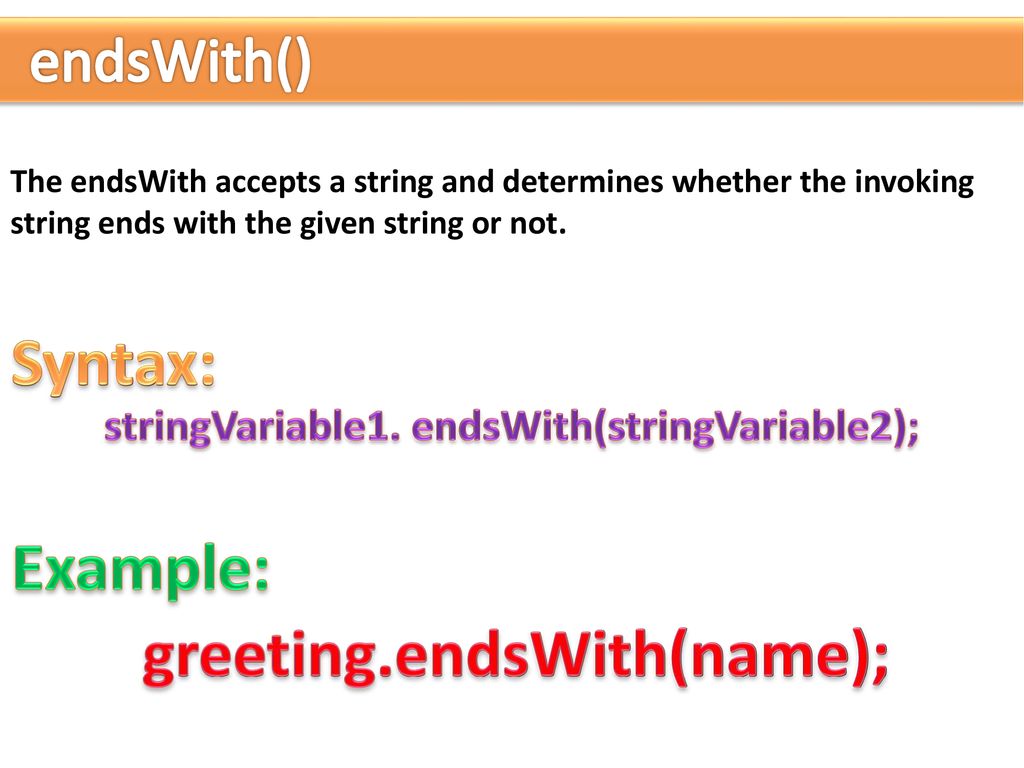 endsWith()

The endsWith accepts a string and determines whether the invoking string ends with the given string or not.

Syntax:

stringVariable1. endsWith(stringVariable2);

Example:

greeting.endsWith(name);